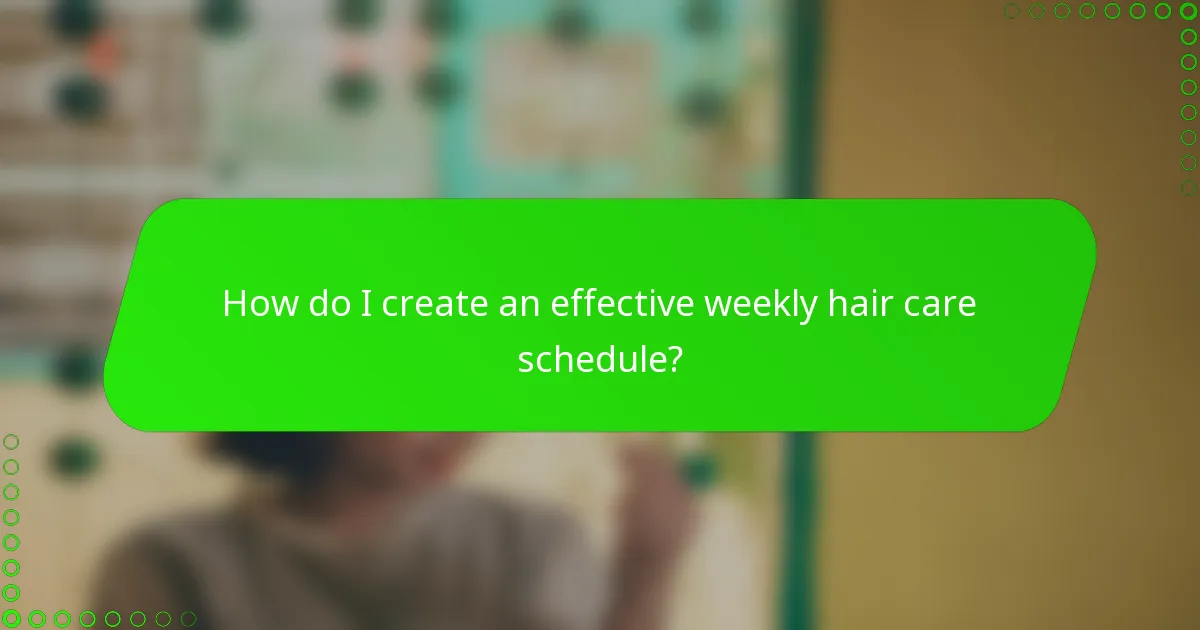 How do I create an effective weekly hair care schedule?